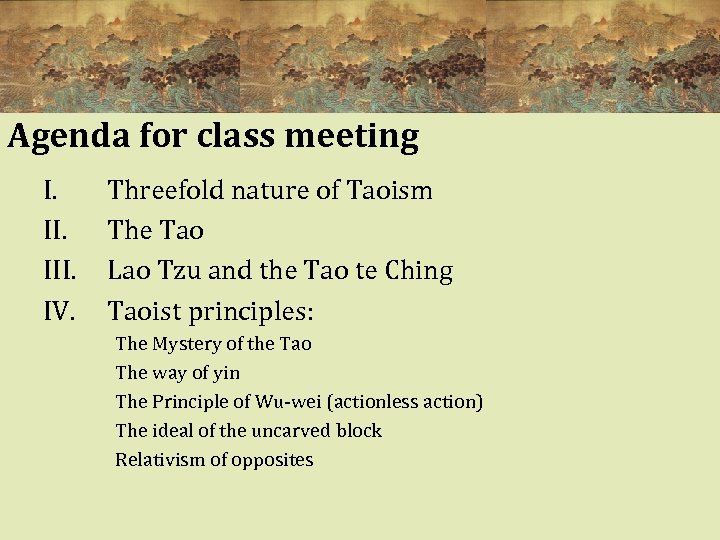 Agenda for class meeting

I. Threefold nature of Taoism

II. The Tao

III. Lao Tzu and the Tao te Ching

IV. Taoist principles:

The Mystery of the Tao

The way of yin

The Principle of Wu-wei (actionless action)

The ideal of the uncarved block

Relativism of opposites